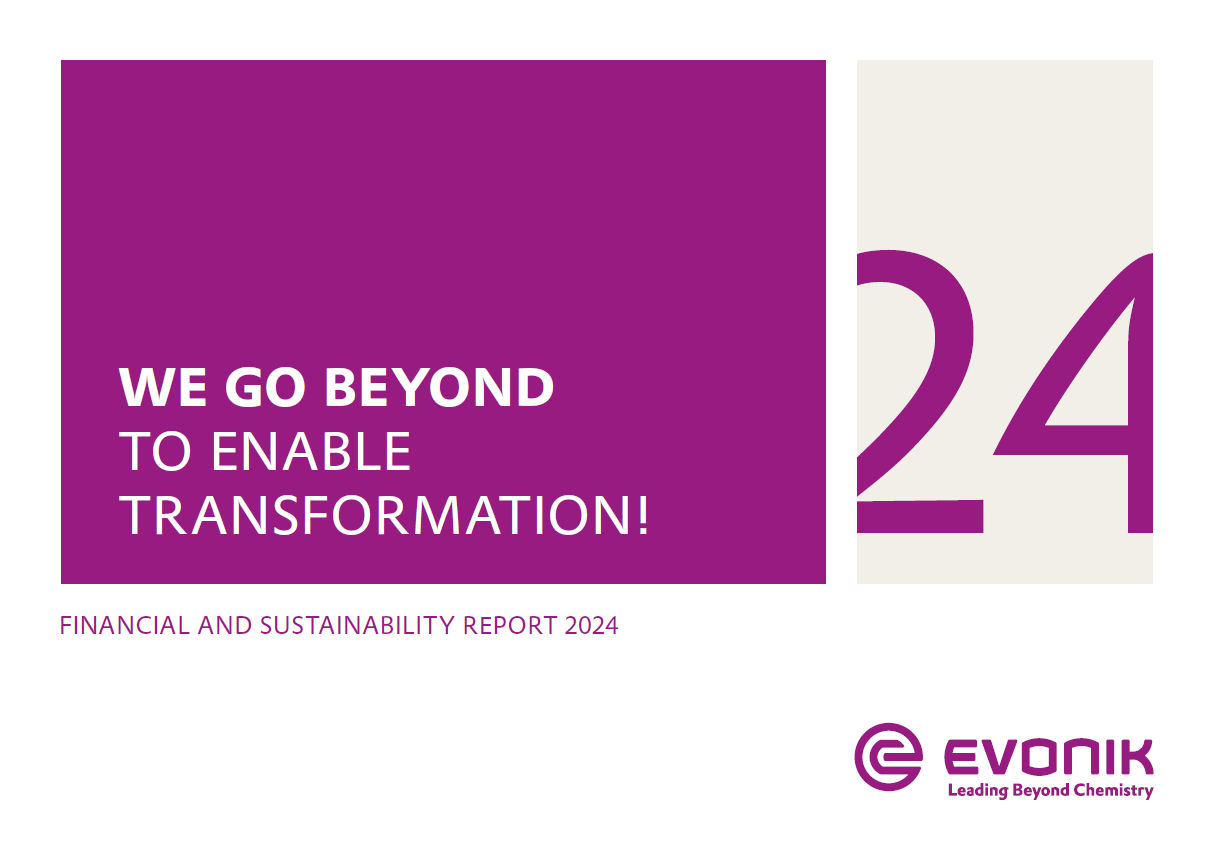 WE GO BEYOND
TO ENABLE
TRANSFORMATION!

24

FINANCIAL AND SUSTAINABILITY REPORT 2024

EVONIK
Leading Beyond Chemistry